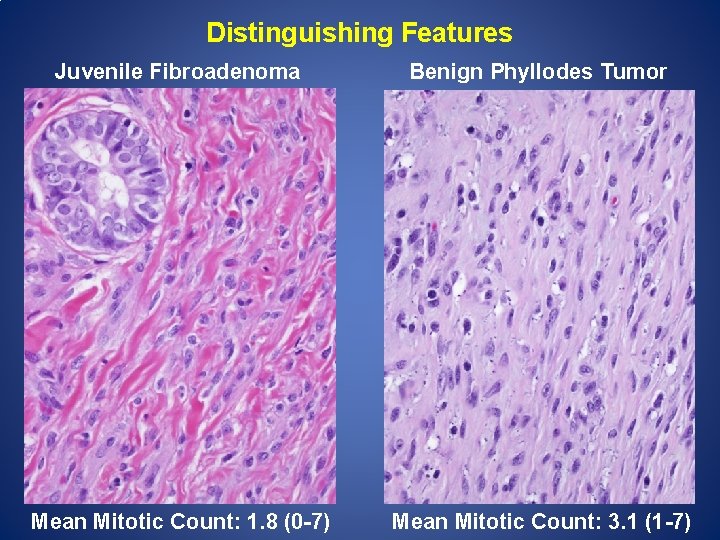 Distinguishing Features

Juvenile Fibroadenoma

Mean Mitotic Count: 1.8 (0-7)

Benign Phyllodes Tumor

Mean Mitotic Count: 3.1 (1-7)